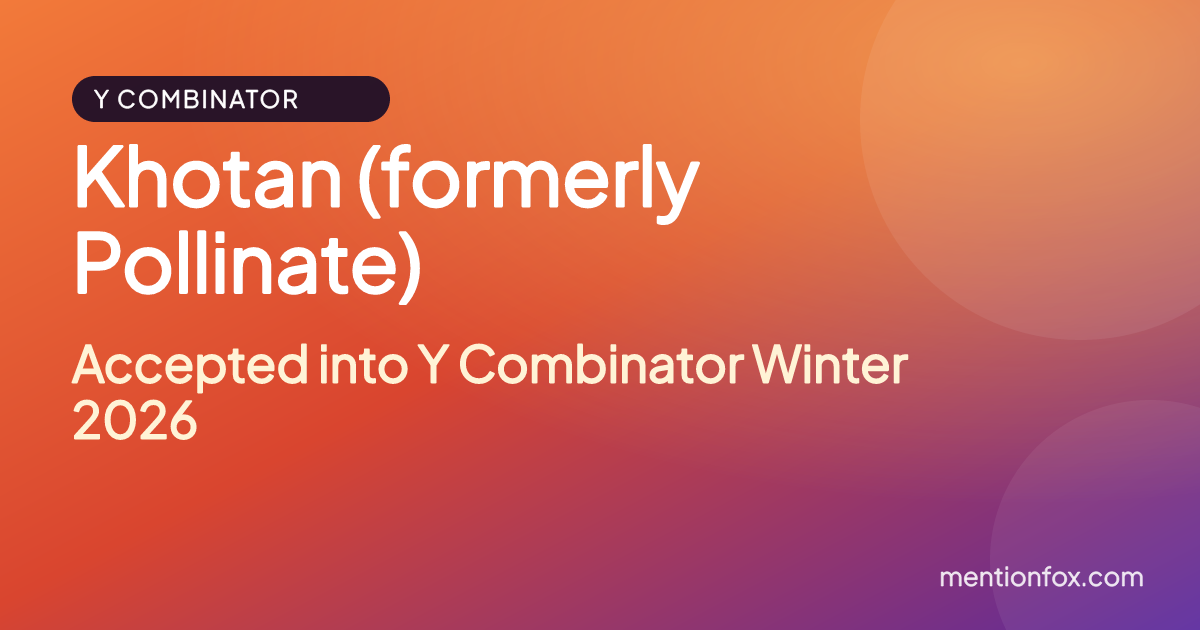 Y COMBINATOR

Khotan (formerly Pollinate)

Accepted into Y Combinator Winter 2026

mentionfox.com